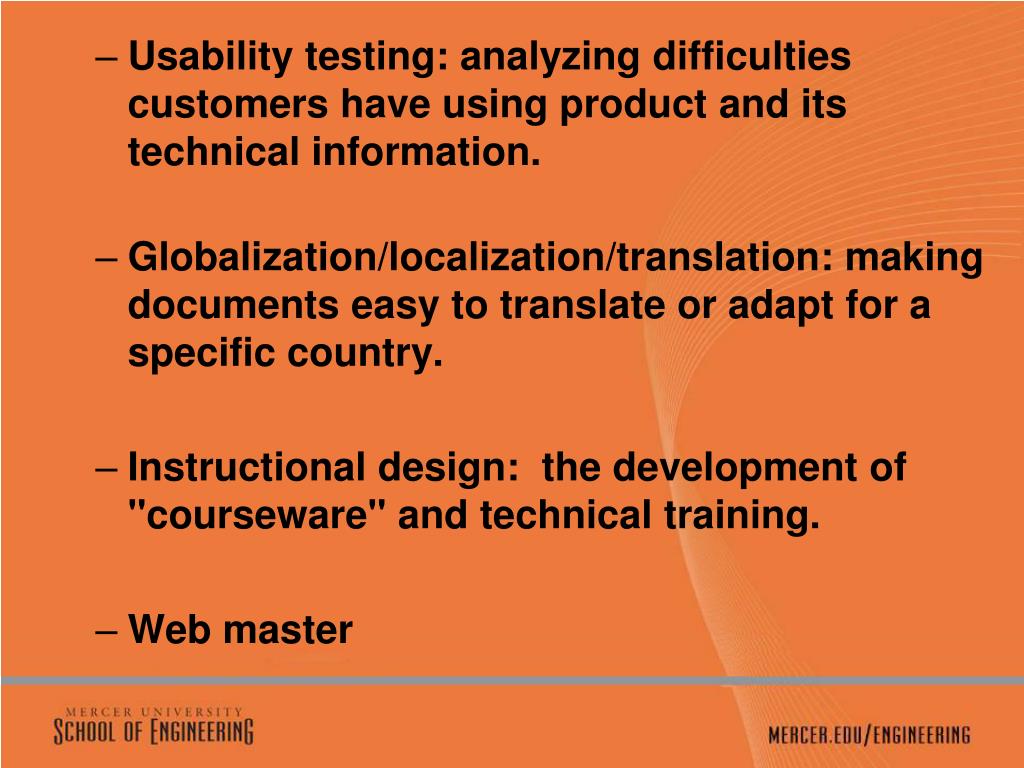 – Usability testing: analyzing difficulties customers have using product and its technical information.

– Globalization/localization/translation: making documents easy to translate or adapt for a specific country.

– Instructional design: the development of "courseware" and technical training.

– Web master

MERCER UNIVERSITY
SCHOOL OF ENGINEERING

MERCER.EDU/ENGINEERING